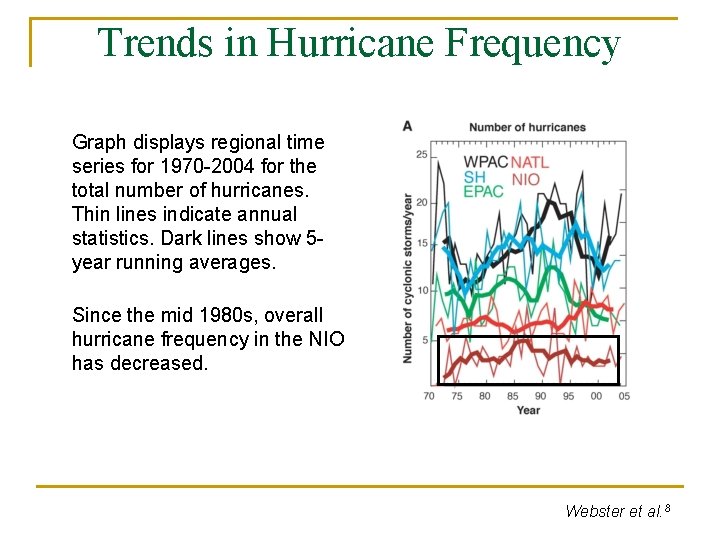 Trends in Hurricane Frequency

Graph displays regional time series for 1970-2004 for the total number of hurricanes. Thin lines indicate annual statistics. Dark lines show 5-year running averages.

Since the mid 1980s, overall hurricane frequency in the NIO has decreased.

A
Number of hurricanes
WPAC NATL
SH NIO
EPAC
Number of cyclonic storms/year
25
20
15
10
5
70 75 80 85 90 95 00 05
Year

Webster et al.$^8$